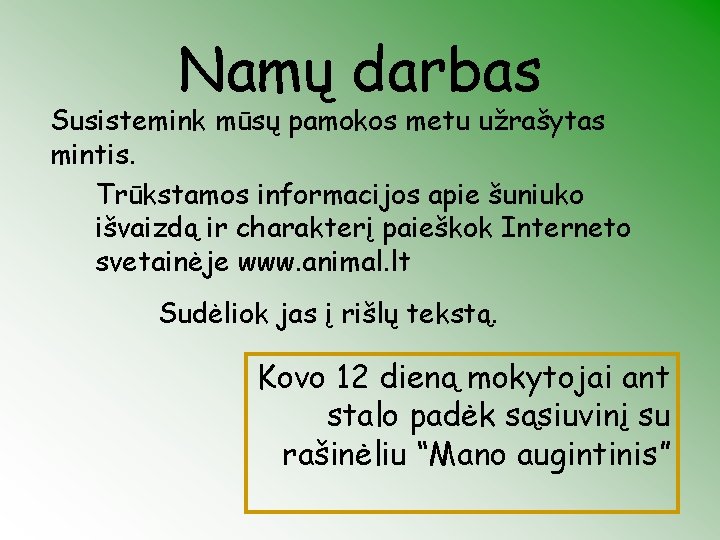 Namų darbas

Susistemink mūsų pamokos metu užrašytas mintis.

Trūkstamos informacijos apie šuniuko išvaizdą ir charakterį paieškok Interneto svetainėje www.animal.lt

Sudėliok jas į rišlų tekstą.

Kovo 12 dieną mokytojai ant stalo padėk sąsiuvinį su rašinėliu “Mano augintinis”